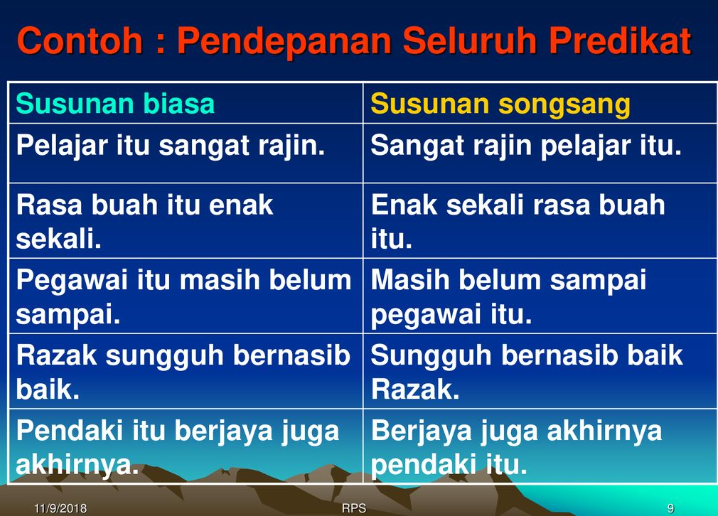 Contoh : Pendepanan Seluruh Predikat

| Susunan biasa | Susunan songsang |
|---|---|
| Pelajar itu sangat rajin. | Sangat rajin pelajar itu. |
| Rasa buah itu enak sekali. | Enak sekali rasa buah itu. |
| Pegawai itu masih belum sampai. | Masih belum sampai pegawai itu. |
| Razak sungguh bernasib baik. | Sungguh bernasib baik Razak. |
| Pendaki itu berjaya juga akhirnya. | Berjaya juga akhirnya pendaki itu. |

11/9/2018 RPS 9